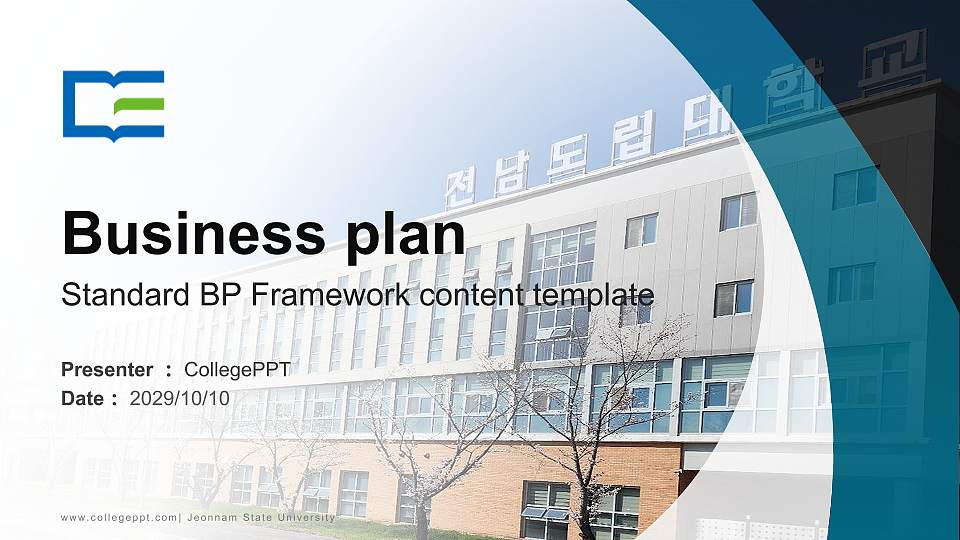 전남도립대학교

Business plan

Standard BP Framework content template

Presenter : CollegePPT

Date : 2029/10/10

www.collegeppt.com| Jeonnam State University